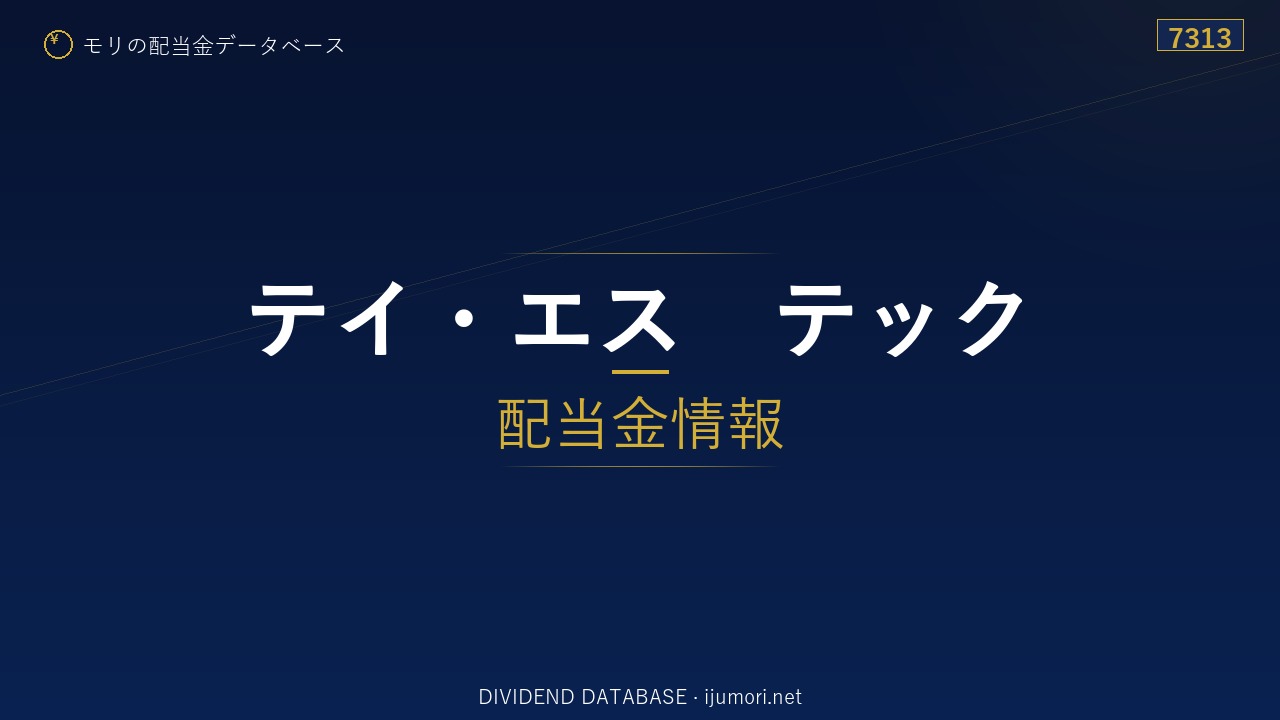 ¥ モリの配当金データベース

7313

テイ・エス　テック

配当金情報

DIVIDEND DATABASE · ijumori.net